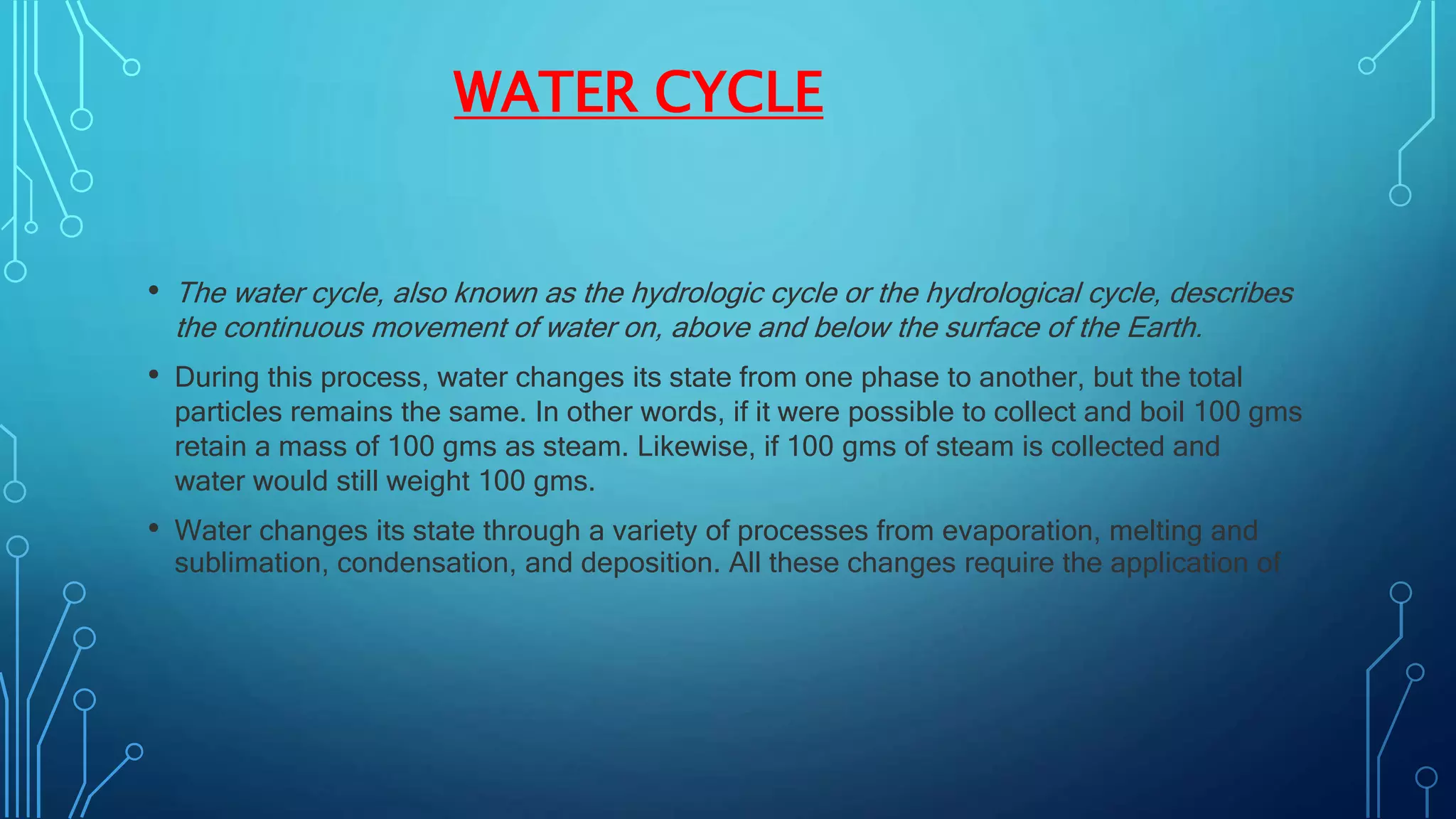 WATER CYCLE

• The water cycle, also known as the hydrologic cycle or the hydrological cycle, describes the continuous movement of water on, above and below the surface of the Earth.

• During this process, water changes its state from one phase to another, but the total particles remains the same. In other words, if it were possible to collect and boil 100 gms retain a mass of 100 gms as steam. Likewise, if 100 gms of steam is collected and water would still weight 100 gms.

• Water changes its state through a variety of processes from evaporation, melting and sublimation, condensation, and deposition. All these changes require the application of